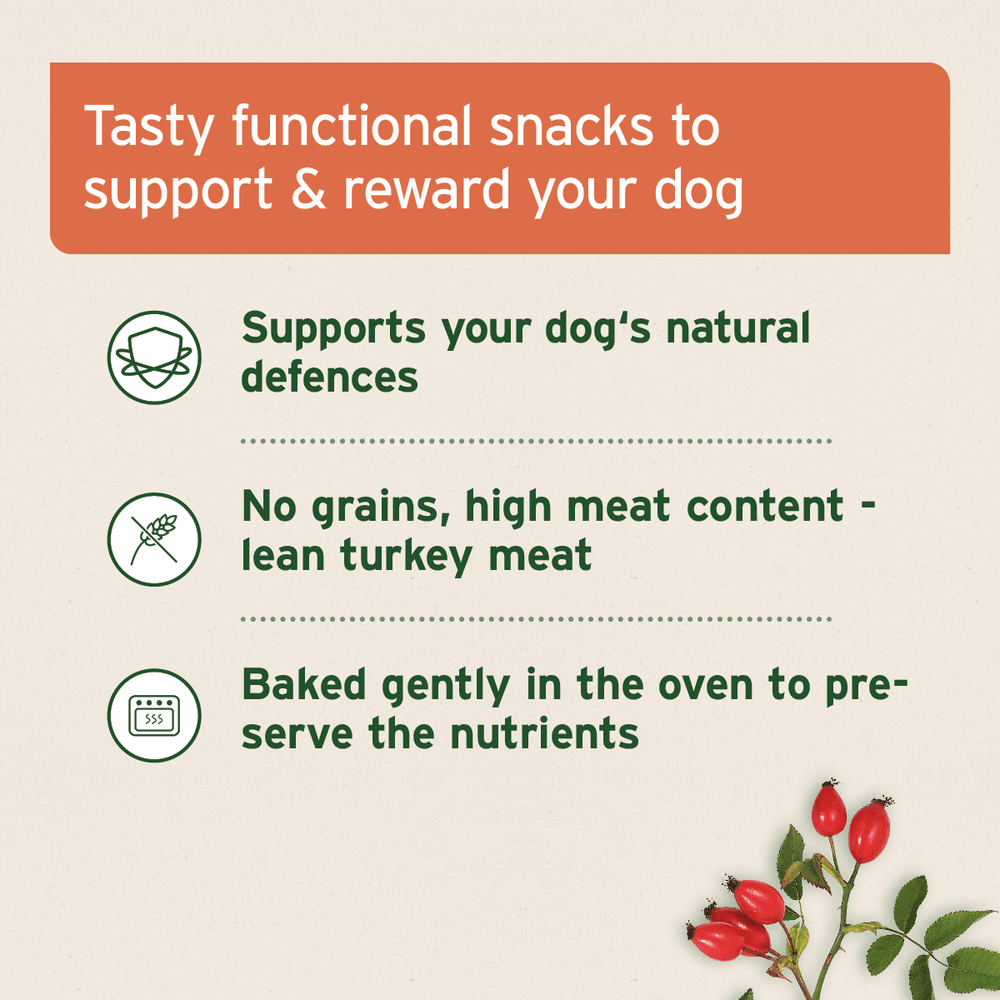 Tasty functional snacks to support & reward your dog

Supports your dog‘s natural defences

No grains, high meat content - lean turkey meat

Baked gently in the oven to preserve the nutrients